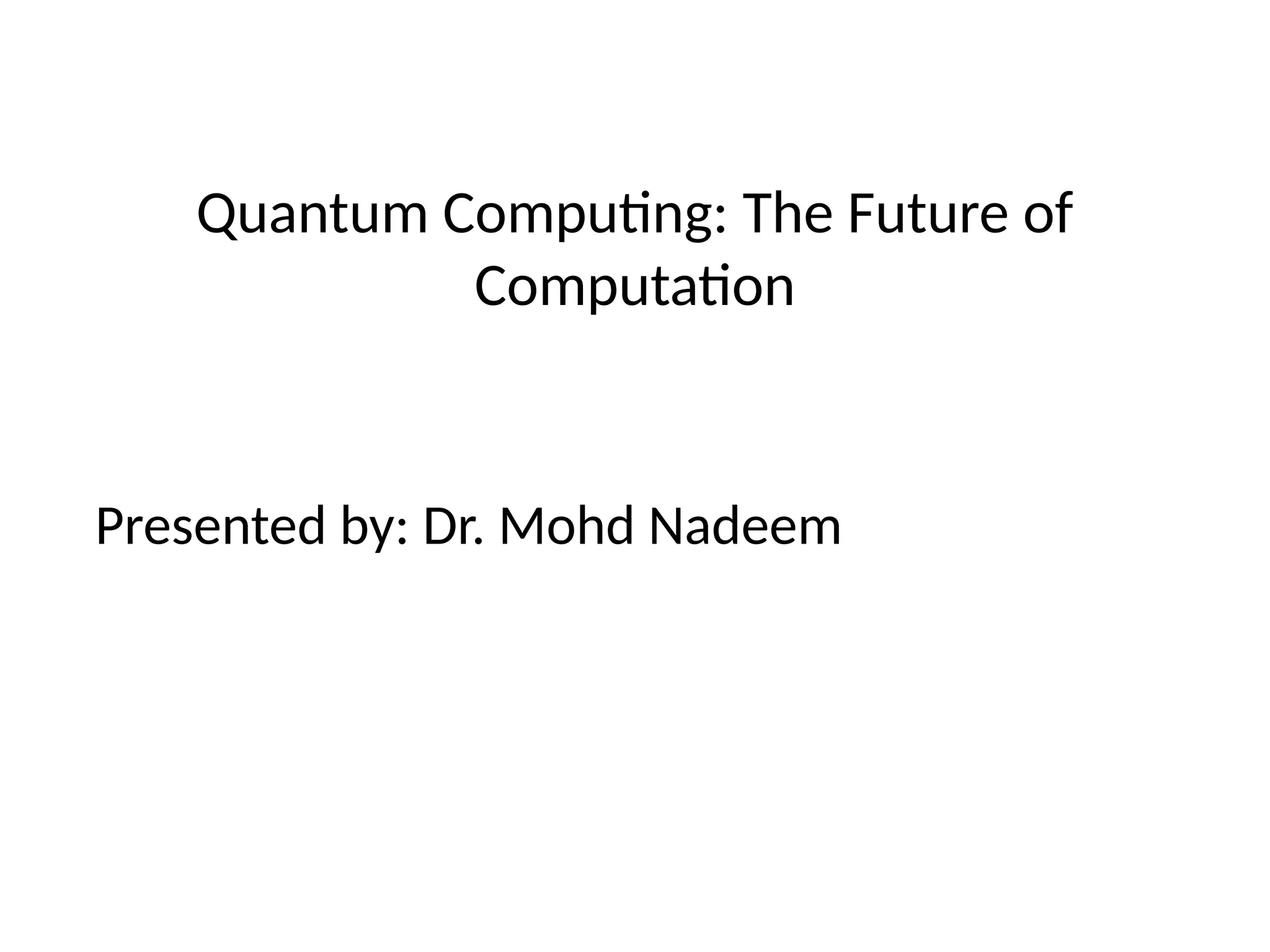 Quantum Computing: The Future of Computation

Presented by: Dr. Mohd Nadeem